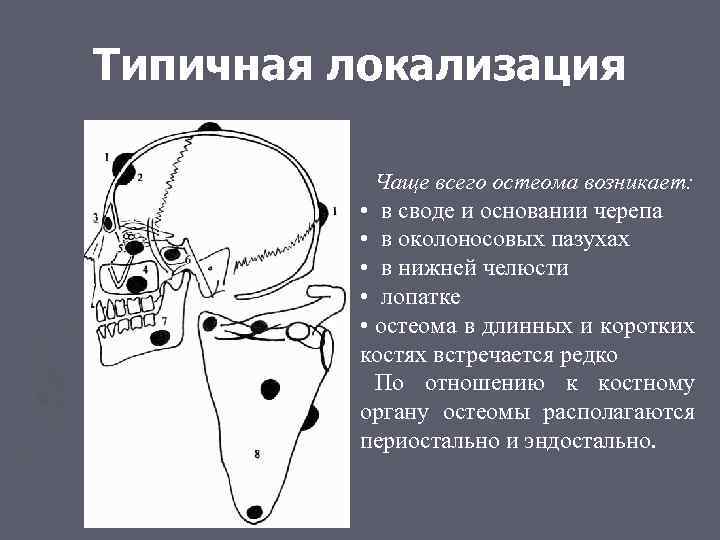 Типичная локализация

1
2
3
5
4
6
7
1
8

Чаще всего остеома возникает:
• в своде и основании черепа
• в околоносовых пазухах
• в нижней челюсти
• лопатке
• остеома в длинных и коротких костях встречается редко
По отношению к костному органу остеомы располагаются периостально и эндостально.